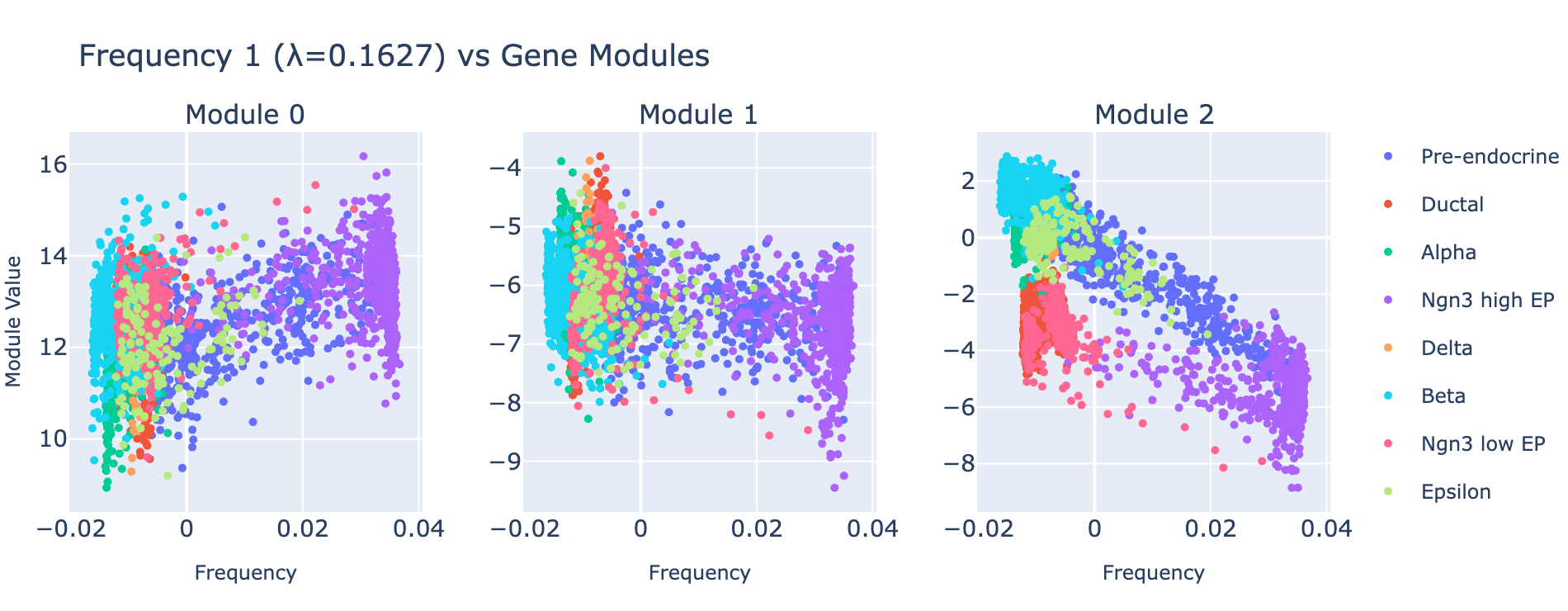 Frequency 1 (λ=0.1627) vs Gene Modules

Module 0

Module Value

16
14
12
10

−0.02
0
0.02
0.04

Frequency

Module 1

−4
−5
−6
−7
−8
−9

−0.02
0
0.02
0.04

Frequency

Module 2

2
0
−2
−4
−6
−8

−0.02
0
0.02
0.04

Frequency

Pre-endocrine
Ductal
Alpha
Ngn3 high EP
Delta
Beta
Ngn3 low EP
Epsilon